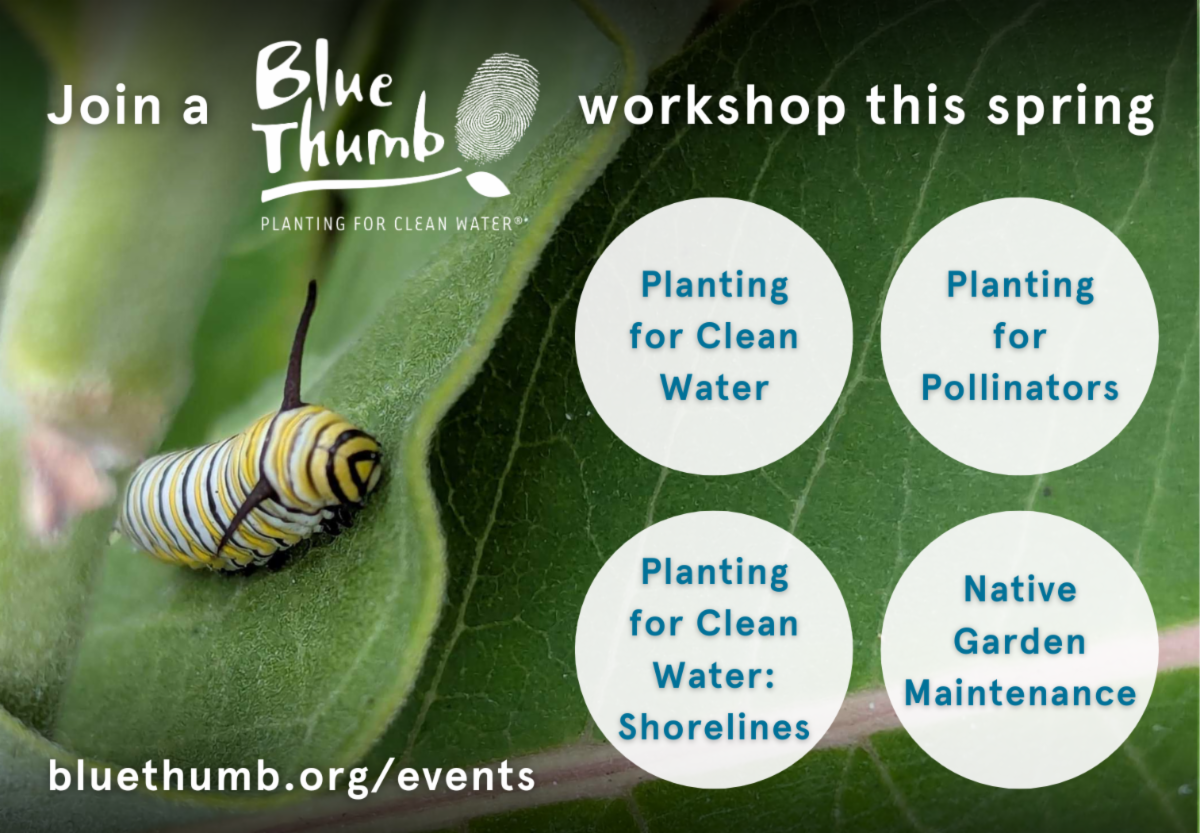 Join a Blue Thumb PLANTING FOR CLEAN WATER® workshop this spring

Planting for Clean Water

Planting for Pollinators

Planting for Clean Water: Shorelines

Native Garden Maintenance

bluethumb.org/events